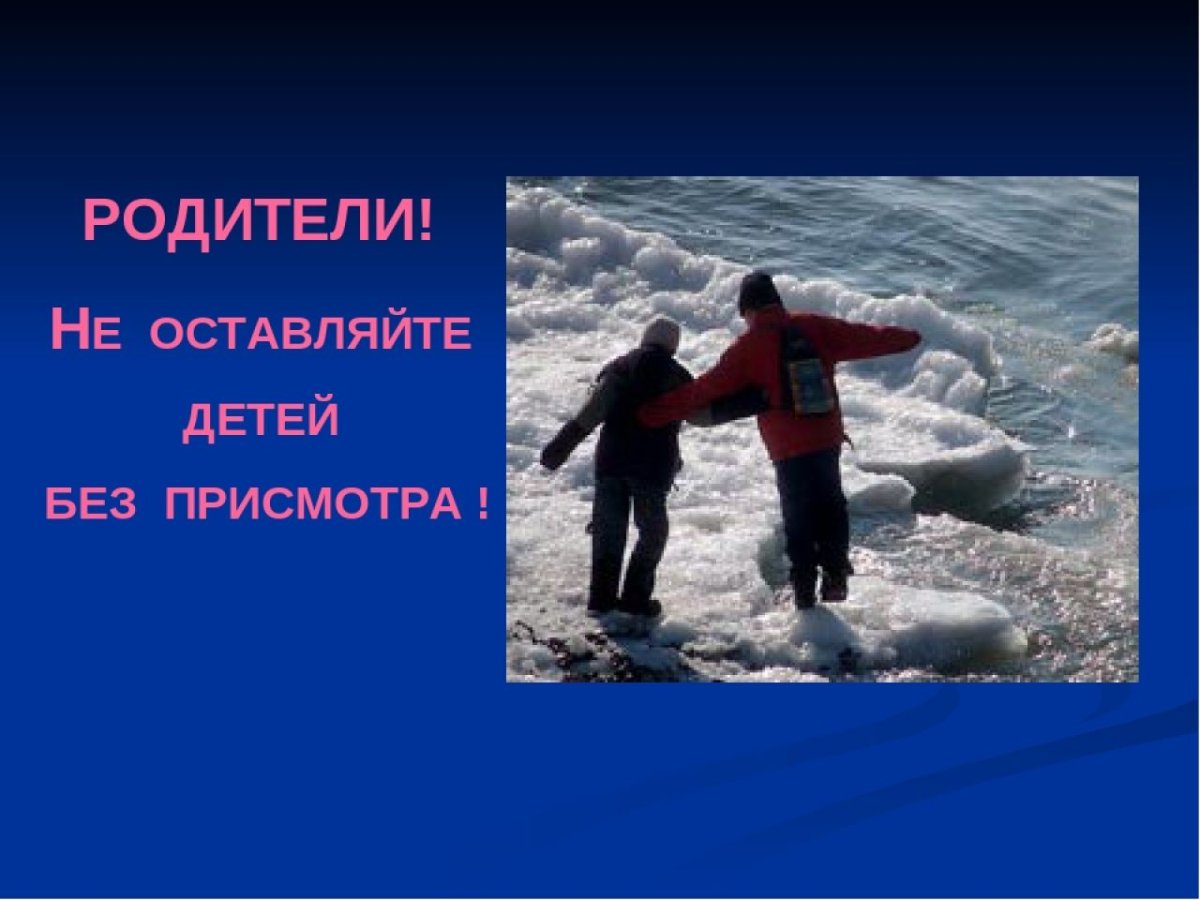 РОДИТЕЛИ!

НЕ ОСТАВЛЯЙТЕ ДЕТЕЙ БЕЗ ПРИСМОТРА !